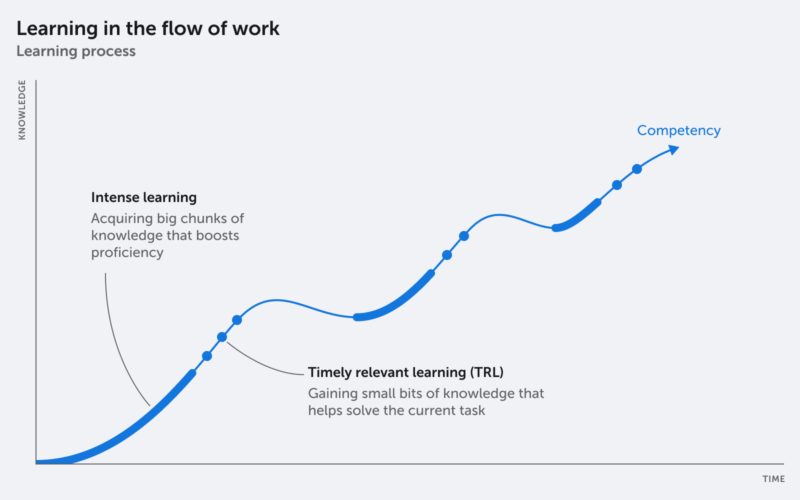 Learning in the flow of work
Learning process

KNOWLEDGE

Competency

Intense learning
Acquiring big chunks of knowledge that boosts proficiency

Timely relevant learning (TRL)
Gaining small bits of knowledge that helps solve the current task

TIME